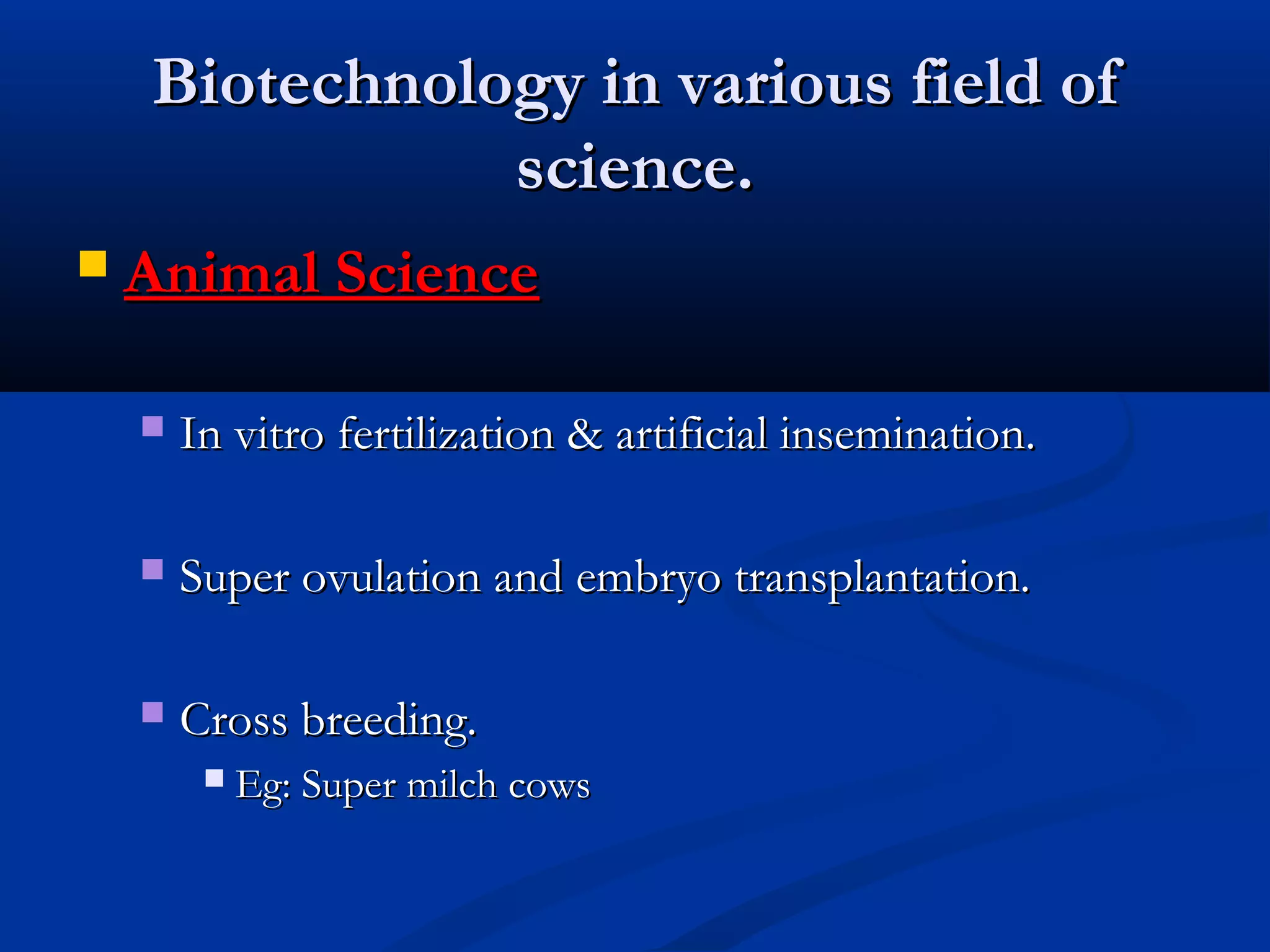 Biotechnology in various field of science.

Animal Science

In vitro fertilization & artificial insemination.

Super ovulation and embryo transplantation.

Cross breeding.

Eg: Super milch cows